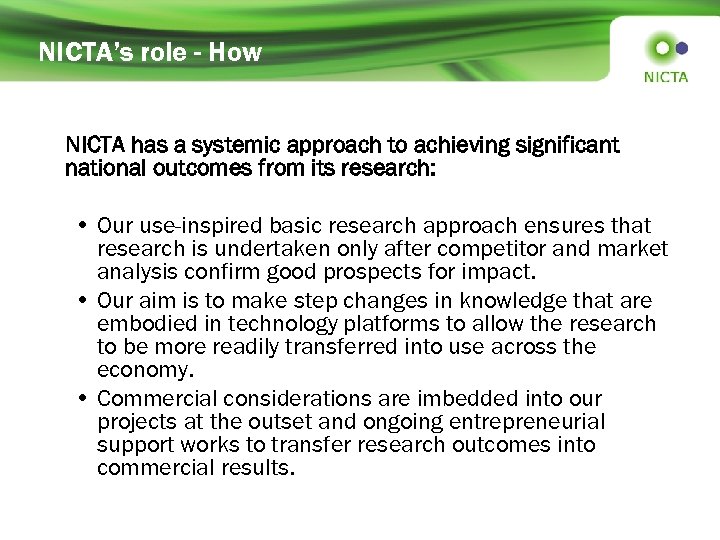 NICTA's role - How

NICTA

NICTA has a systemic approach to achieving significant national outcomes from its research:

• Our use-inspired basic research approach ensures that research is undertaken only after competitor and market analysis confirm good prospects for impact.
• Our aim is to make step changes in knowledge that are embodied in technology platforms to allow the research to be more readily transferred into use across the economy.
• Commercial considerations are imbedded into our projects at the outset and ongoing entrepreneurial support works to transfer research outcomes into commercial results.